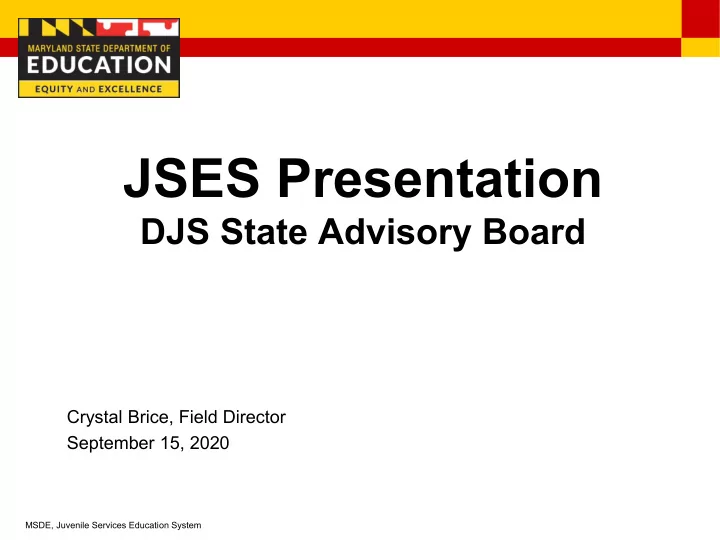 MARYLAND STATE DEPARTMENT OF
EDUCATION
EQUITY AND EXCELLENCE

JSES Presentation
DJS State Advisory Board

Crystal Brice, Field Director
September 15, 2020

MSDE, Juvenile Services Education System